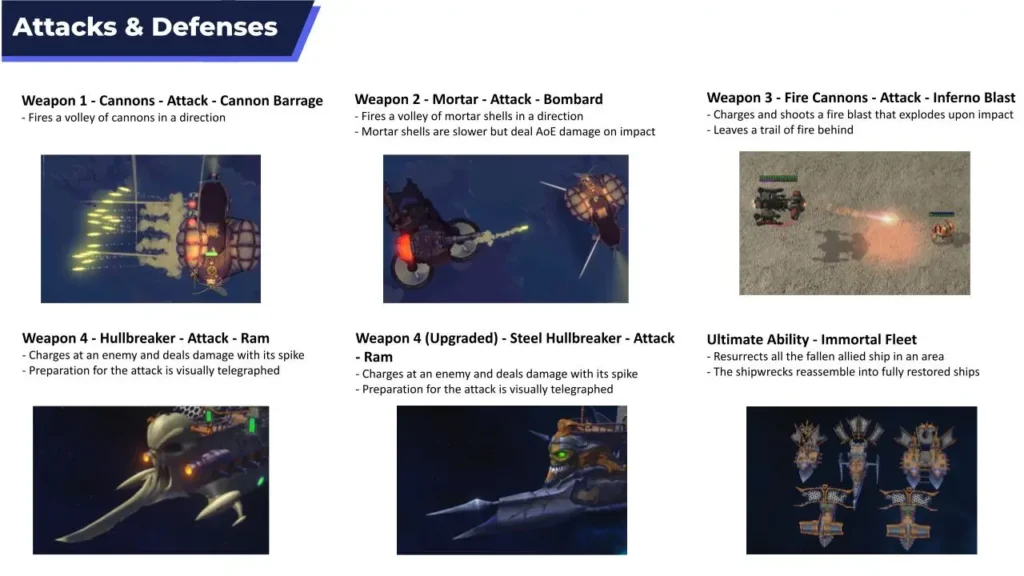 Attacks & Defenses

Weapon 1 - Cannons - Attack - Cannon Barrage
- Fires a volley of cannons in a direction

Weapon 2 - Mortar - Attack - Bombard
- Fires a volley of mortar shells in a direction
- Mortar shells are slower but deal AoE damage on impact

Weapon 3 - Fire Cannons - Attack - Inferno Blast
- Charges and shoots a fire blast that explodes upon impact
- Leaves a trail of fire behind

Weapon 4 - Hullbreaker - Attack - Ram
- Charges at an enemy and deals damage with its spike
- Preparation for the attack is visually telegraphed

Weapon 4 (Upgraded) - Steel Hullbreaker - Attack - Ram
- Charges at an enemy and deals damage with its spike
- Preparation for the attack is visually telegraphed

Ultimate Ability - Immortal Fleet
- Resurrects all the fallen allied ship in an area
- The shipwrecks reassemble into fully restored ships